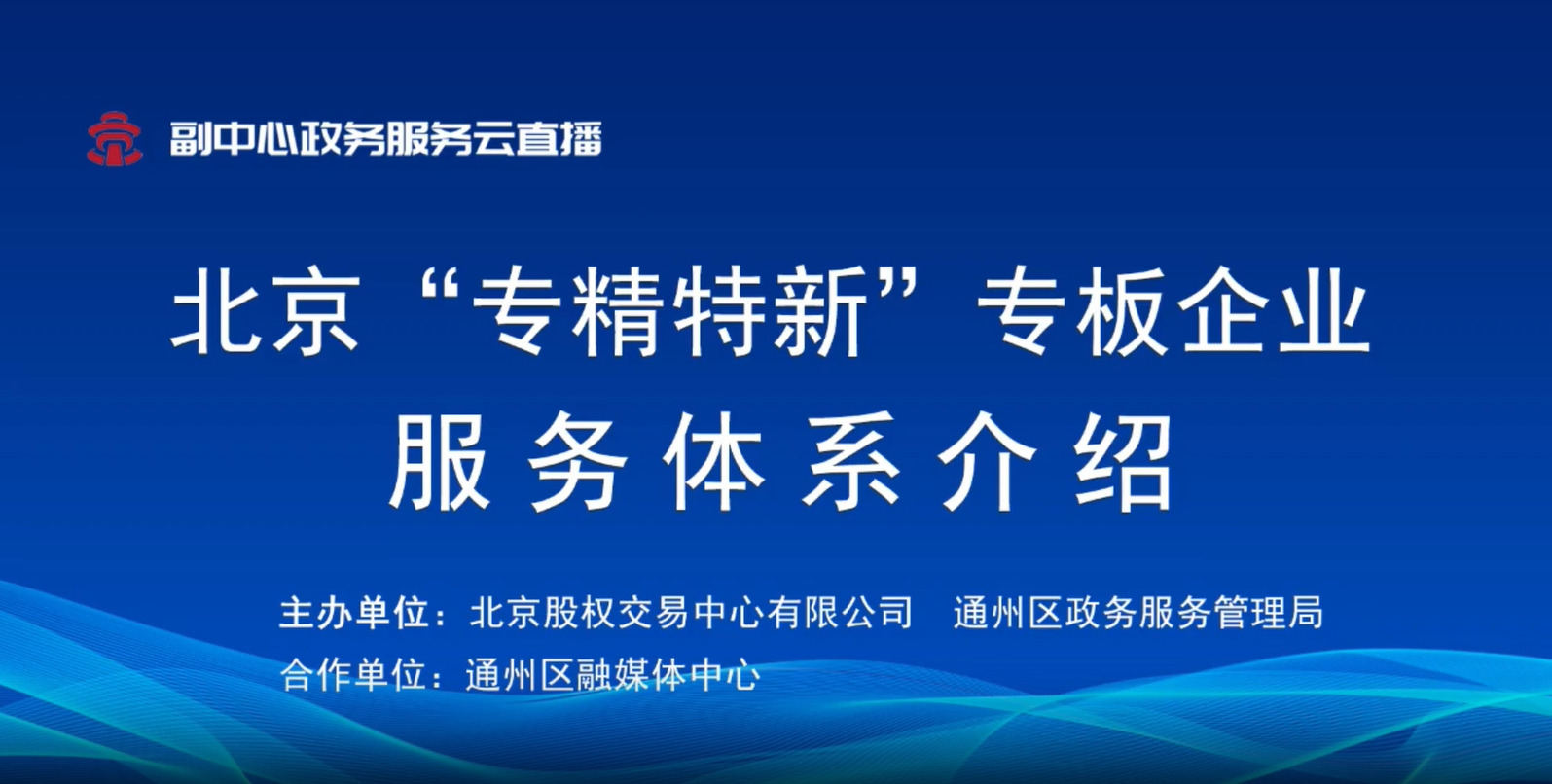 副中心政务服务云直播

北京“专精特新”专板企业
服务体系介绍

主办单位：北京股权交易中心有限公司　通州区政务服务管理局
合作单位：通州区融媒体中心